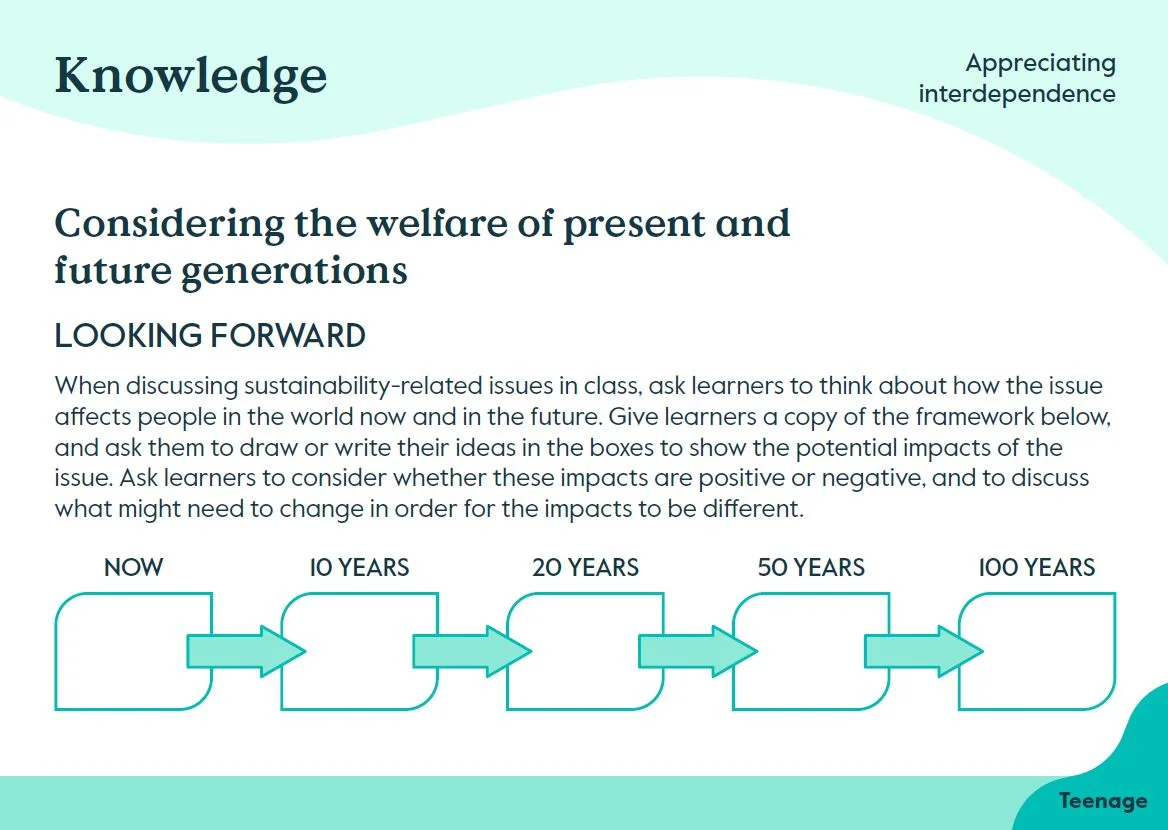 Knowledge

Appreciating interdependence

Considering the welfare of present and future generations

LOOKING FORWARD

When discussing sustainability-related issues in class, ask learners to think about how the issue affects people in the world now and in the future. Give learners a copy of the framework below, and ask them to draw or write their ideas in the boxes to show the potential impacts of the issue. Ask learners to consider whether these impacts are positive or negative, and to discuss what might need to change in order for the impacts to be different.

NOW

10 YEARS

20 YEARS

50 YEARS

100 YEARS

Teenage